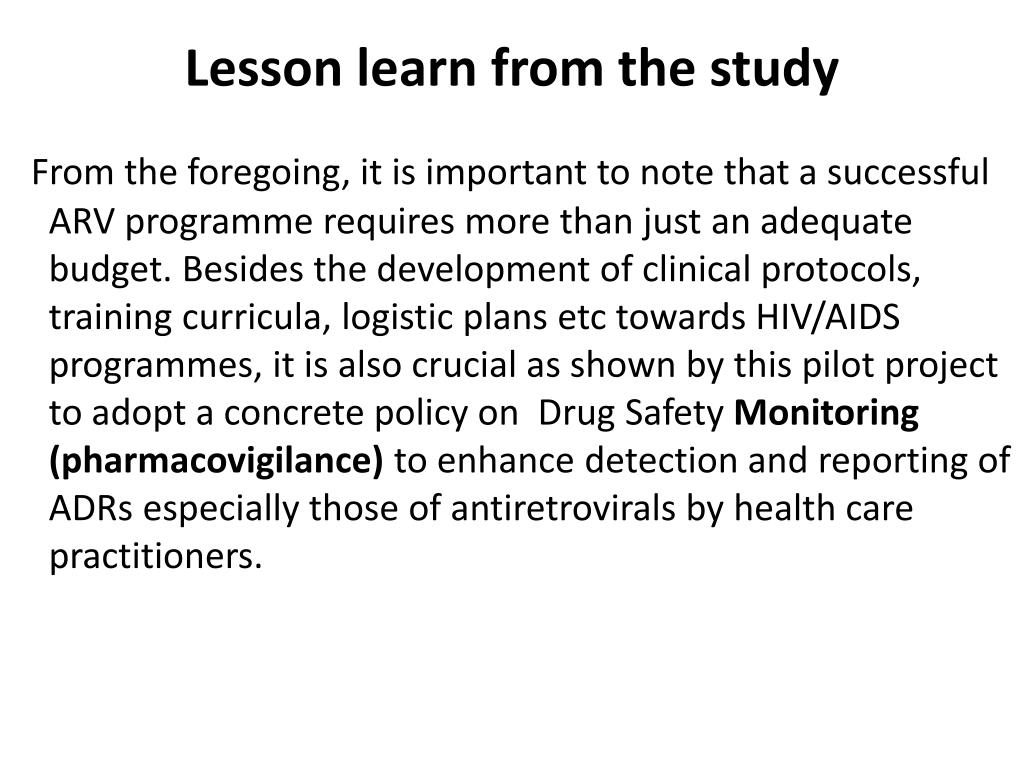 Lesson learn from the study

From the foregoing, it is important to note that a successful ARV programme requires more than just an adequate budget. Besides the development of clinical protocols, training curricula, logistic plans etc towards HIV/AIDS programmes, it is also crucial as shown by this pilot project to adopt a concrete policy on Drug Safety Monitoring (pharmacovigilance) to enhance detection and reporting of ADRs especially those of antiretrovirals by health care practitioners.